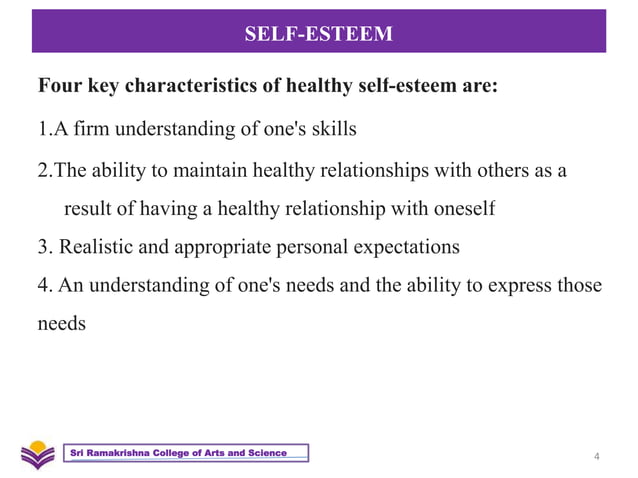 SELF-ESTEEM

Four key characteristics of healthy self-esteem are:

1.A firm understanding of one's skills

2.The ability to maintain healthy relationships with others as a result of having a healthy relationship with oneself

3. Realistic and appropriate personal expectations

4. An understanding of one's needs and the ability to express those needs

Sri Ramakrishna College of Arts and Science

4